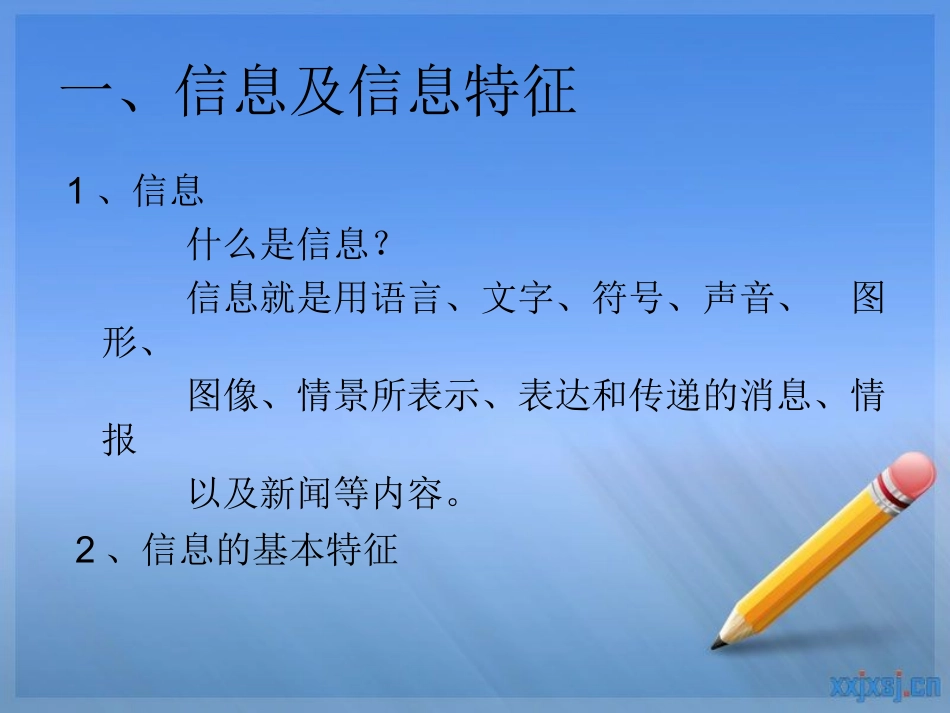 一、信息及信息特征

1、信息

什么是信息？

信息就是用语言、文字、符号、声音、 图形、

图像、情景所表示、表达和传递的消息、情报

以及新闻等内容。

2、信息的基本特征

xxjxsj.cn